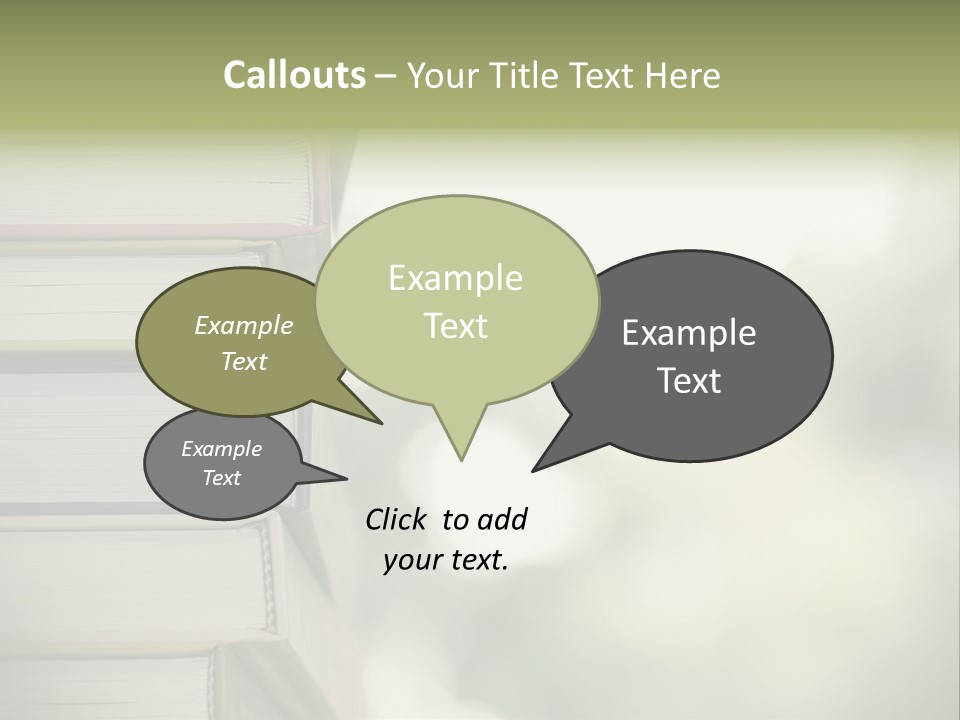 Callouts – Your Title Text Here

Example Text

Example Text

Example Text

Example Text

Click to add your text.